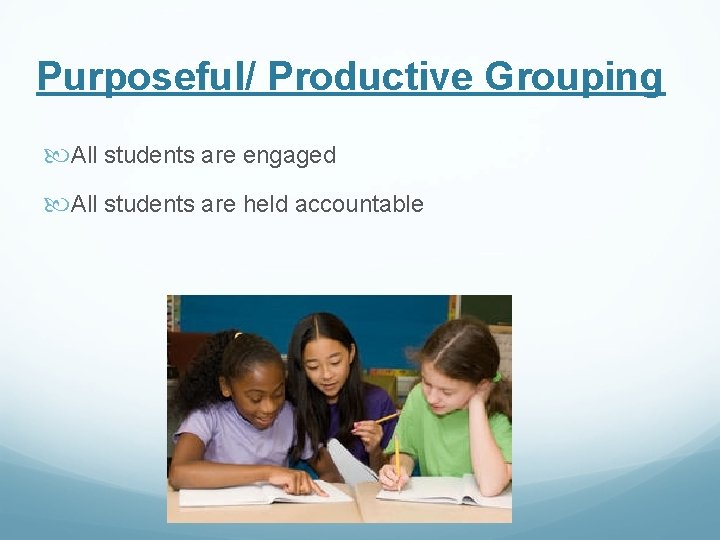 Purposeful/ Productive Grouping

All students are engaged

All students are held accountable